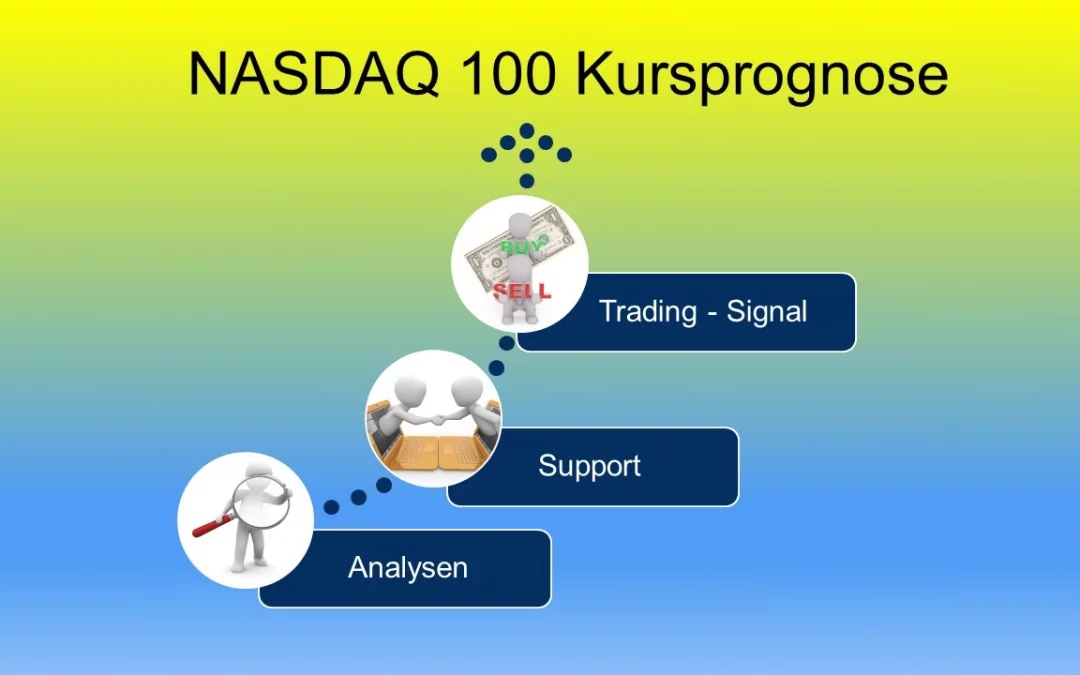 NASDAQ 100 Kursprognose

BUY
SELL

Trading - Signal

Support

Analysen